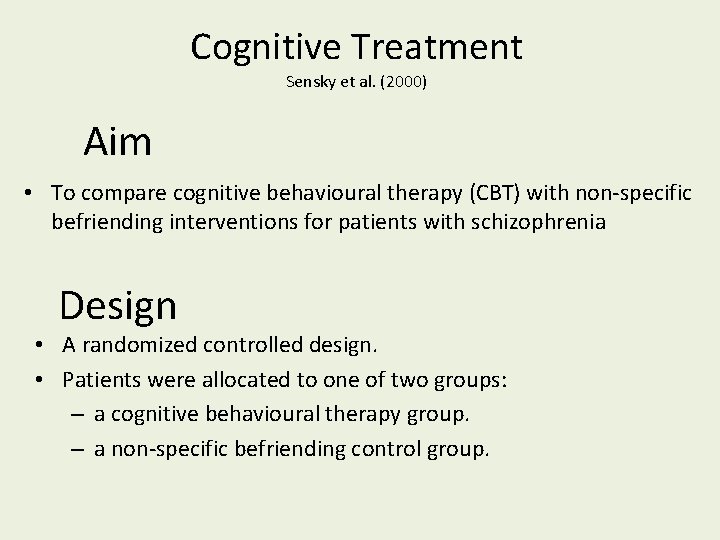 Cognitive Treatment
Sensky et al. (2000)

Aim

• To compare cognitive behavioural therapy (CBT) with non-specific befriending interventions for patients with schizophrenia

Design

• A randomized controlled design.
• Patients were allocated to one of two groups:
– a cognitive behavioural therapy group.
– a non-specific befriending control group.